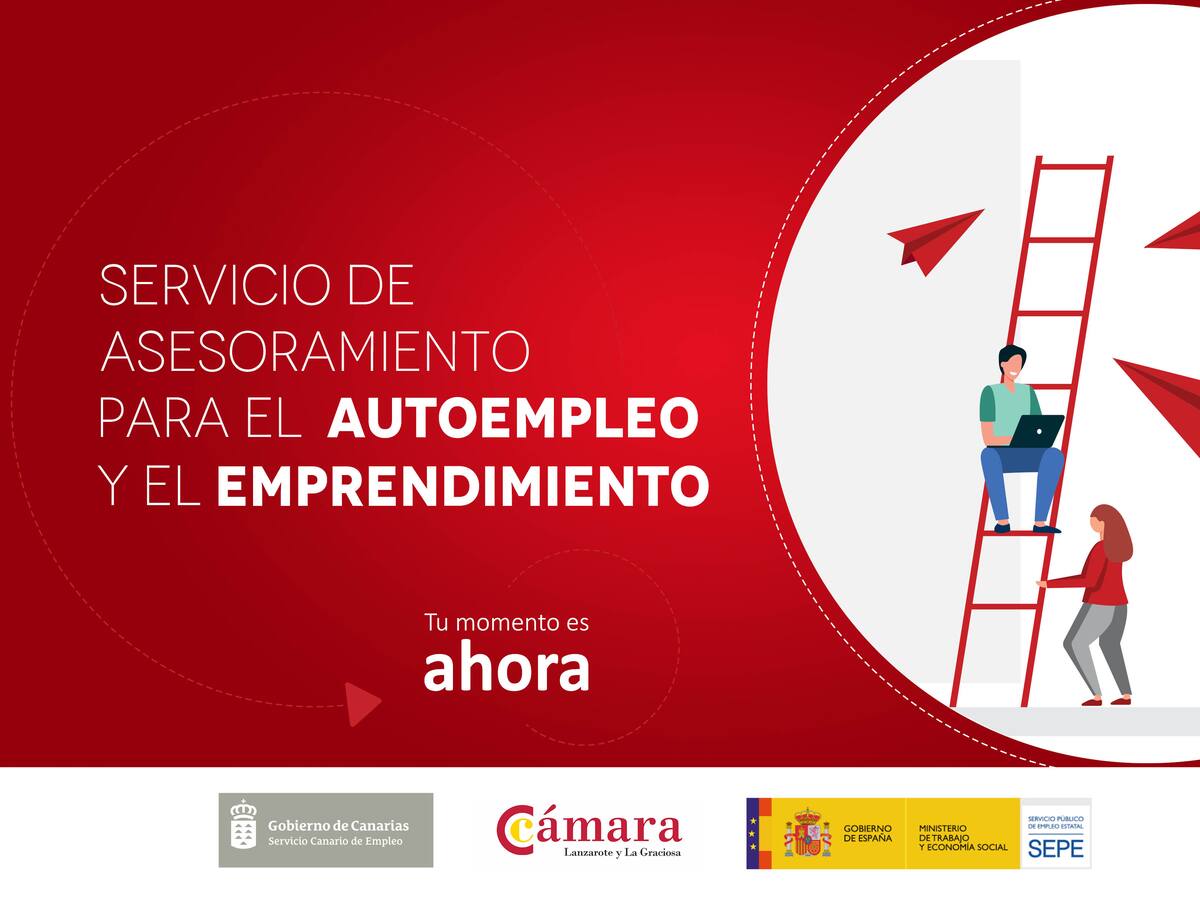 SERVICIO DE ASESORAMIENTO PARA EL AUTOEMPLEO Y EL EMPRENDIMIENTO

Tu momento es ahora

Gobierno de Canarias
Servicio Canario de Empleo

Cámara
Lanzarote y La Graciosa

GOBIERNO DE ESPAÑA
MINISTERIO DE TRABAJO Y ECONOMÍA SOCIAL
SERVICIO PÚBLICO DE EMPLEO ESTATAL
SEPE